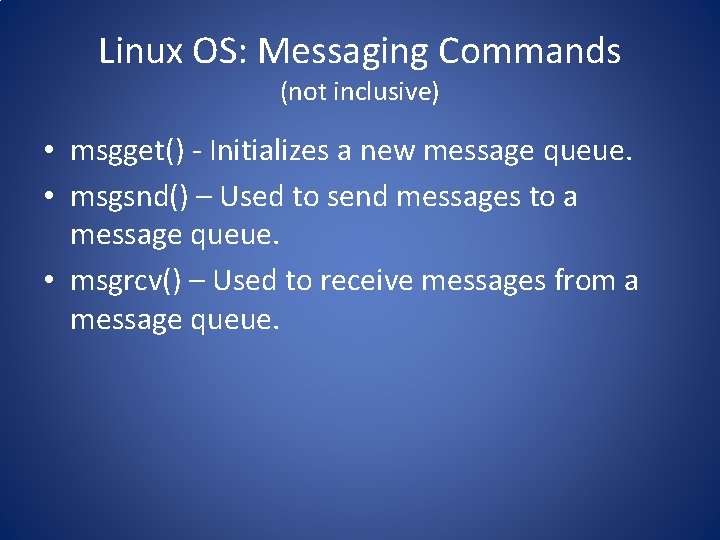 Linux OS: Messaging Commands
(not inclusive)

• msgget() - Initializes a new message queue.
• msgsnd() – Used to send messages to a message queue.
• msgrcv() – Used to receive messages from a message queue.